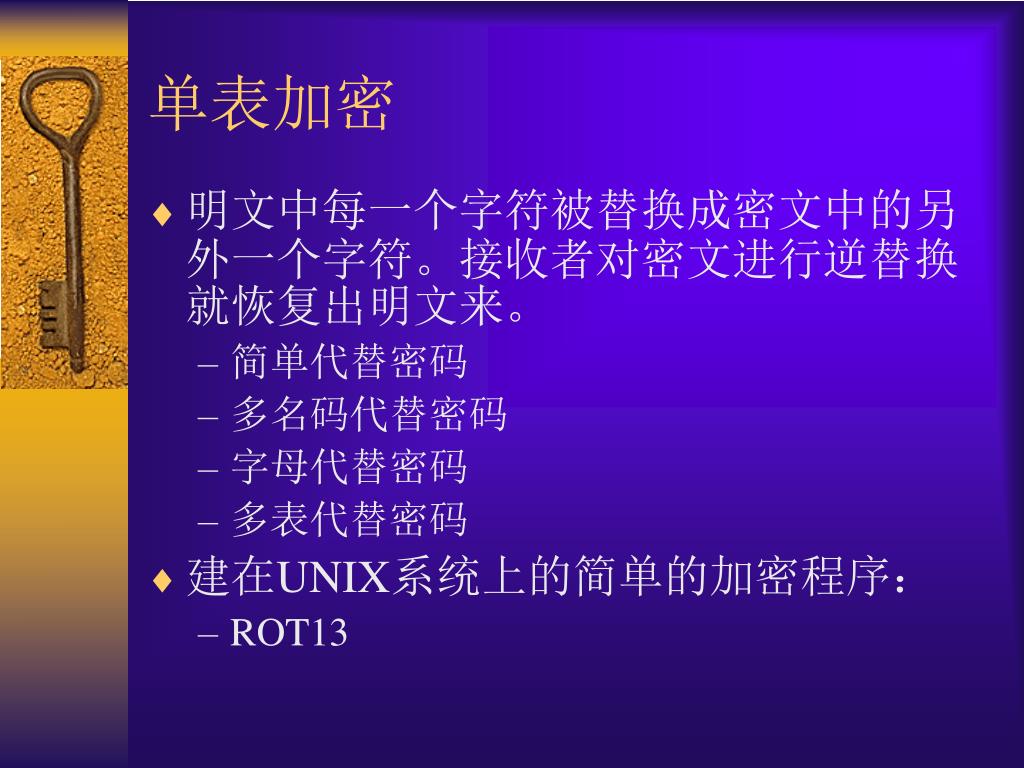 单表加密

♦ 明文中每一个字符被替换成密文中的另外一个字符。接收者对密文进行逆替换就恢复出明文来。
– 简单代替密码
– 多名码代替密码
– 字母代替密码
– 多表代替密码

♦ 建在UNIX系统上的简单的加密程序：
– ROT13